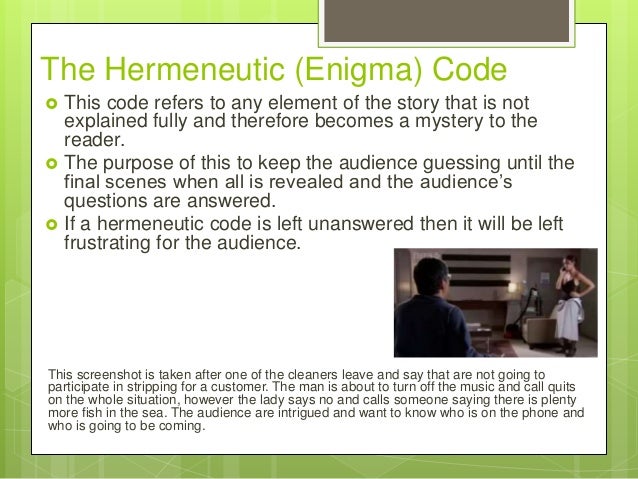 The Hermeneutic (Enigma) Code

This code refers to any element of the story that is not explained fully and therefore becomes a mystery to the reader.

The purpose of this to keep the audience guessing until the final scenes when all is revealed and the audience's questions are answered.

If a hermeneutic code is left unanswered then it will be left frustrating for the audience.

This screenshot is taken after one of the cleaners leave and say that are not going to participate in stripping for a customer. The man is about to turn off the music and call quits on the whole situation, however the lady says no and calls someone saying there is plenty more fish in the sea. The audience are intrigued and want to know who is on the phone and who is going to be coming.